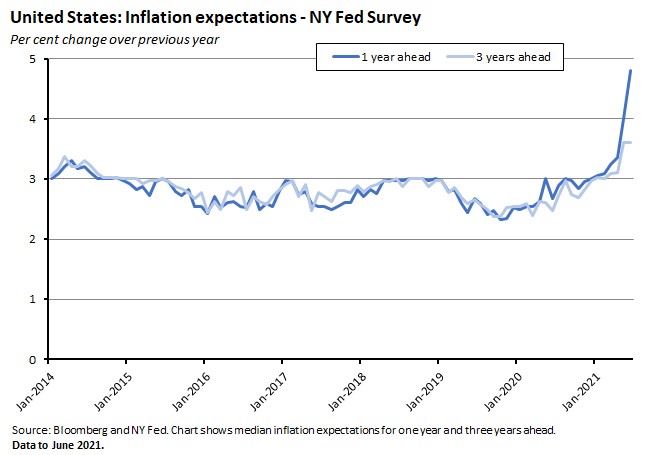 United States: Inflation expectations - NY Fed Survey

Per cent change over previous year

1 year ahead
3 years ahead

5
4
3
2
1
0

Jan-2014
Jan-2015
Jan-2016
Jan-2017
Jan-2018
Jan-2019
Jan-2020
Jan-2021

Source: Bloomberg and NY Fed. Chart shows median inflation expectations for one year and three years ahead.
Data to June 2021.